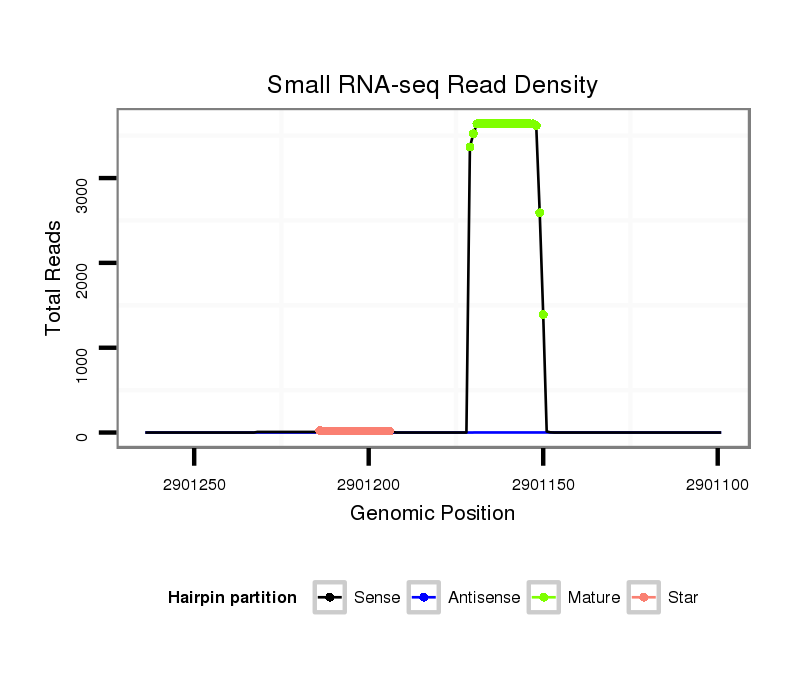 Small RNA-seq Read Density

Total Reads

3000
2000
1000
0

2901250
2901200
2901150
2901100

Genomic Position

Hairpin partition
Sense
Antisense
Mature
Star